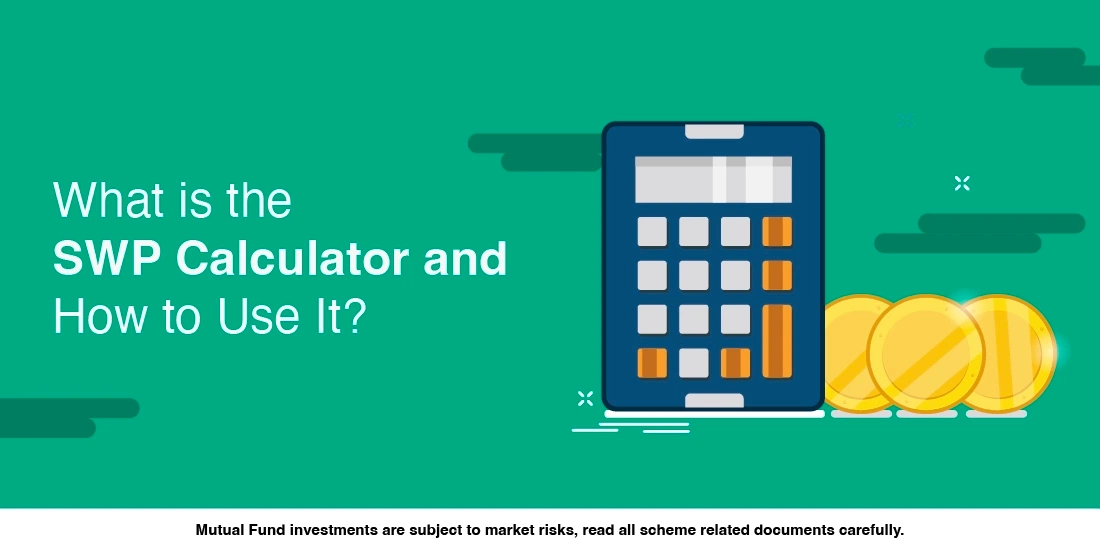 What is the
SWP Calculator and
How to Use It?

Mutual Fund investments are subject to market risks, read all scheme related documents carefully.